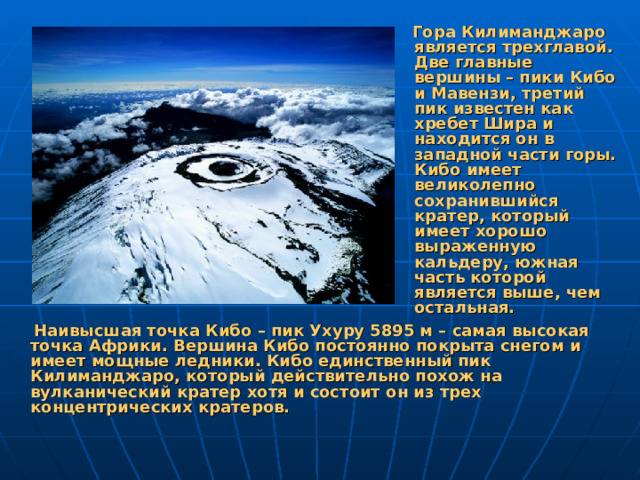 Гора Килиманджаро является трехглавой. Две главные вершины – пики Кибо и Мавензи, третий пик известен как хребет Шира и находится он в западной части горы. Кибо имеет великолепно сохранившийся кратер, который имеет хорошо выраженную кальдеру, южная часть которой является выше, чем остальная.

Наивысшая точка Кибо – пик Ухуру 5895 м – самая высокая точка Африки. Вершина Кибо постоянно покрыта снегом и имеет мощные ледники. Кибо единственный пик Килиманджаро, который действительно похож на вулканический кратер хотя и состоит он из трех концентрических кратеров.